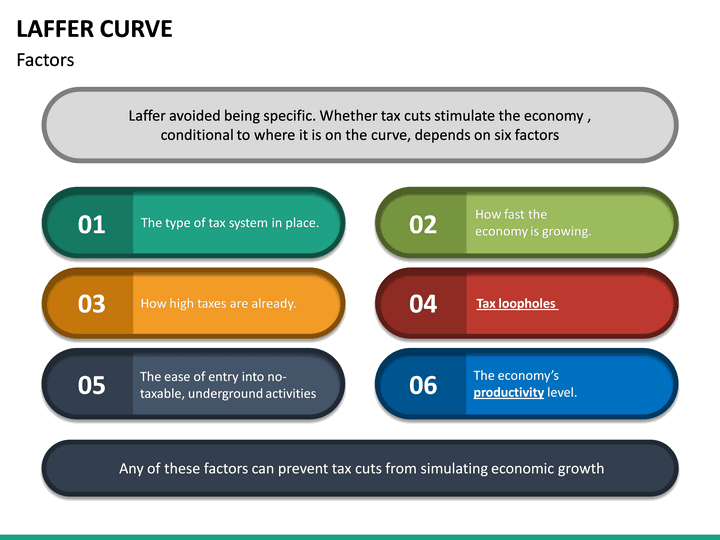 LAFFER CURVE
Factors

Laffer avoided being specific. Whether tax cuts stimulate the economy , conditional to where it is on the curve, depends on six factors

01 The type of tax system in place.

02 How fast the economy is growing.

03 How high taxes are already.

04 Tax loopholes

05 The ease of entry into no-taxable, underground activities

06 The economy's productivity level.

Any of these factors can prevent tax cuts from simulating economic growth